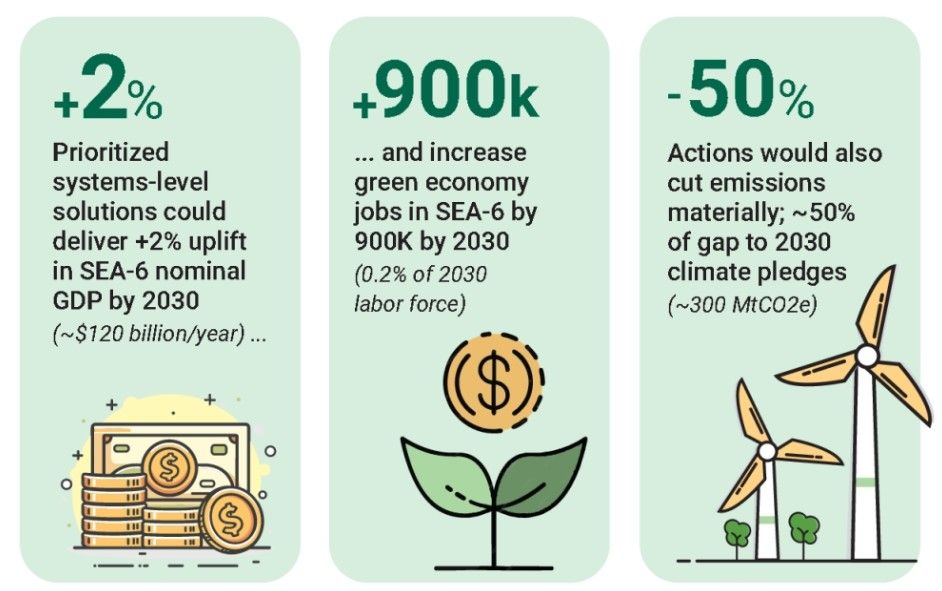 +2%

Prioritized systems-level solutions could deliver +2% uplift in SEA-6 nominal GDP by 2030

(~$120 billion/year) ...

+900k

... and increase green economy jobs in SEA-6 by 900K by 2030

(0.2% of 2030 labor force)

-50%

Actions would also cut emissions materially; ~50% of gap to 2030 climate pledges

(~300 MtCO2e)